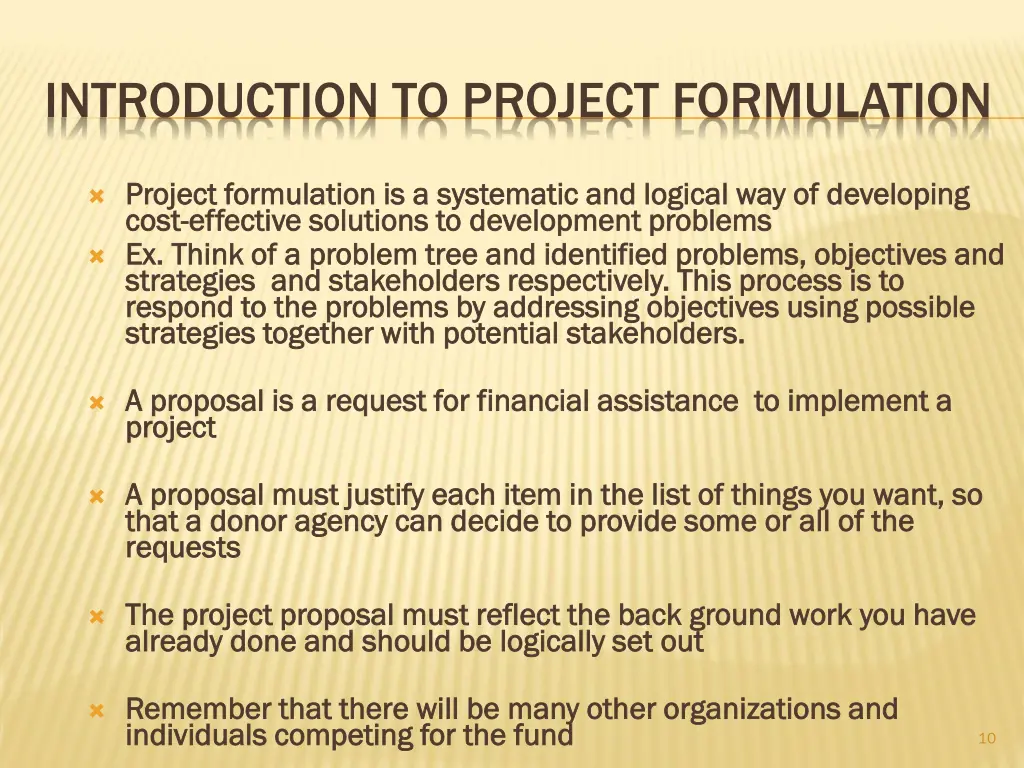 INTRODUCTION TO PROJECT FORMULATION

Project formulation is a systematic and logical way of developing cost-effective solutions to development problems

Ex. Think of a problem tree and identified problems, objectives and strategies and stakeholders respectively. This process is to respond to the problems by addressing objectives using possible strategies together with potential stakeholders.

A proposal is a request for financial assistance to implement a project

A proposal must justify each item in the list of things you want, so that a donor agency can decide to provide some or all of the requests

The project proposal must reflect the back ground work you have already done and should be logically set out

Remember that there will be many other organizations and individuals competing for the fund

10